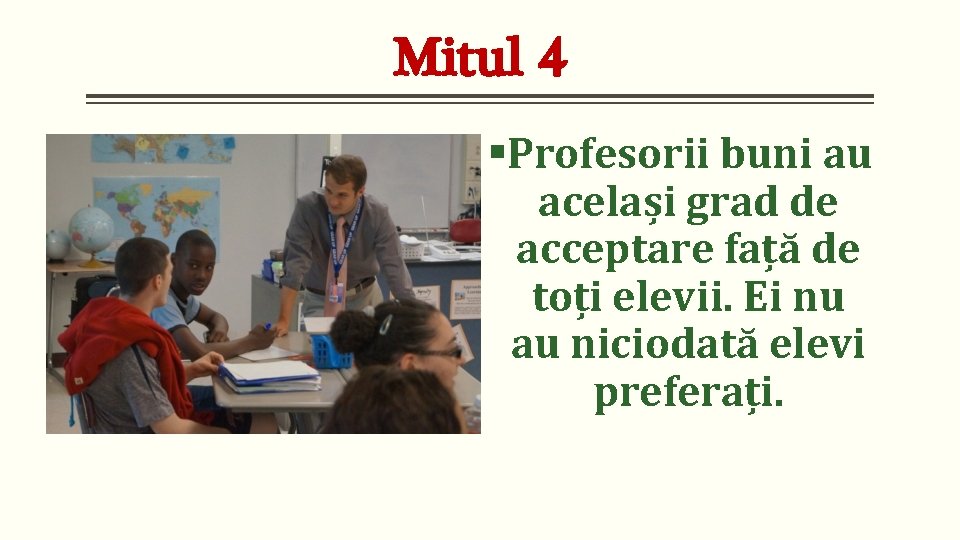 Mitul 4

▪Profesorii buni au același grad de acceptare față de toți elevii. Ei nu au niciodată elevi preferați.